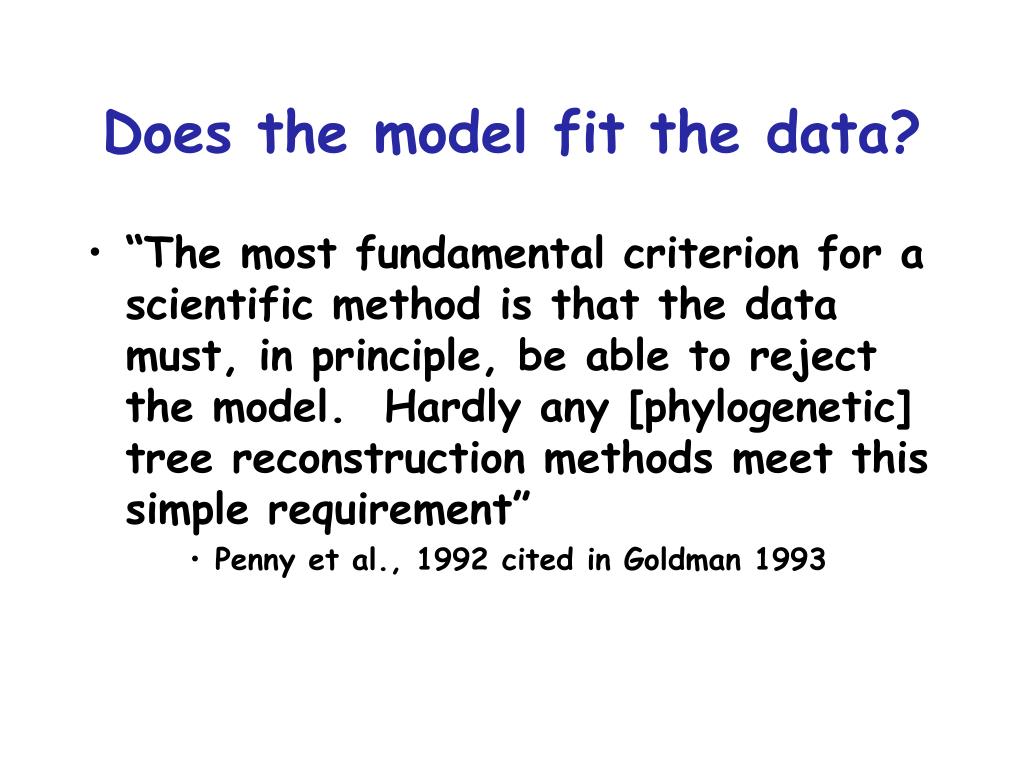 Does the model fit the data?

• “The most fundamental criterion for a scientific method is that the data must, in principle, be able to reject the model.  Hardly any [phylogenetic] tree reconstruction methods meet this simple requirement”

• Penny et al., 1992 cited in Goldman 1993